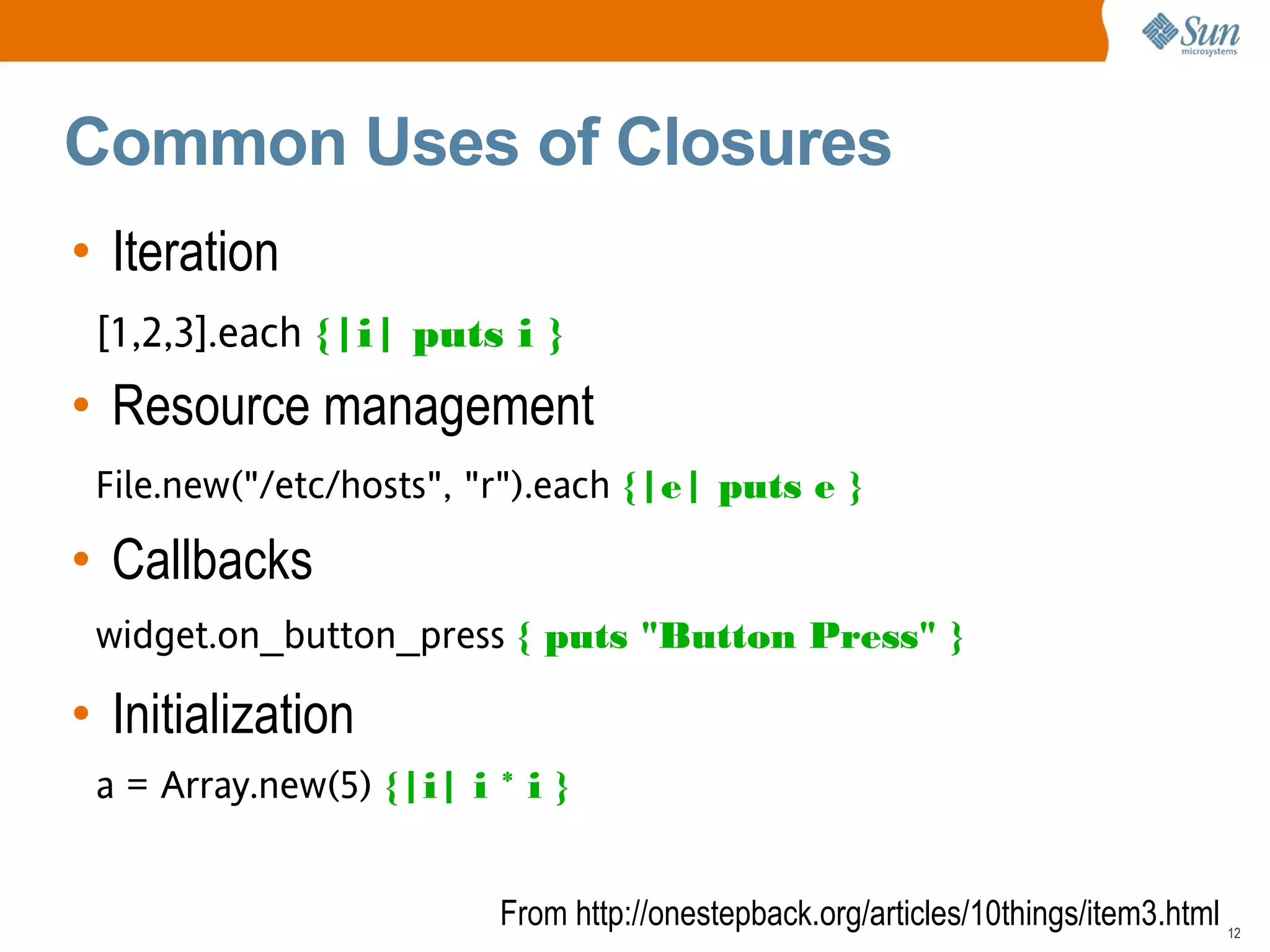 Sun microsystems

Common Uses of Closures

• Iteration

[1,2,3].each {|i| puts i }

• Resource management

File.new("/etc/hosts", "r").each {|e| puts e }

• Callbacks

widget.on_button_press { puts "Button Press" }

• Initialization

a = Array.new(5) {|i| i * i }

From http://onestepback.org/articles/10things/item3.html

12